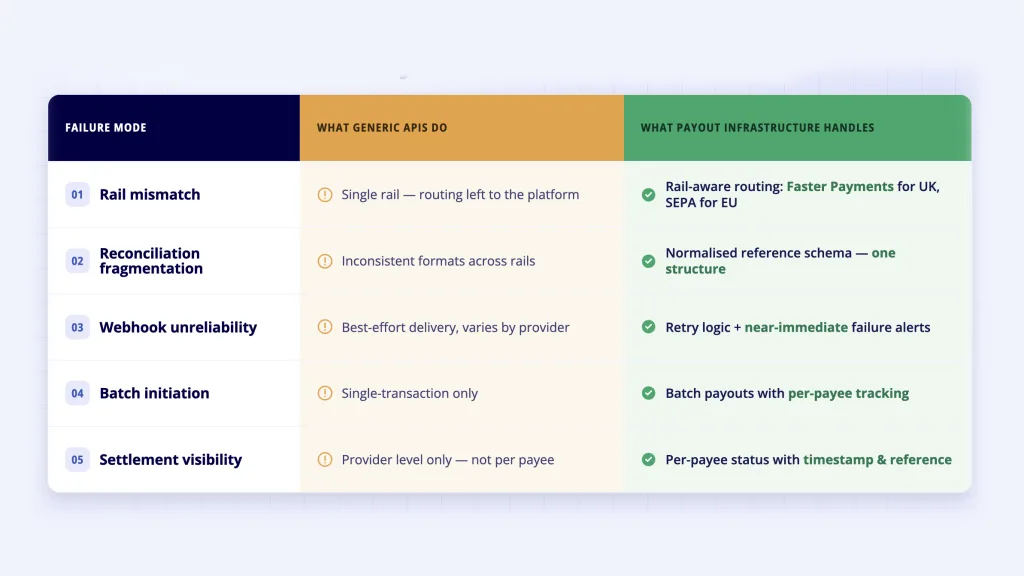 | FAILURE MODE | WHAT GENERIC APIS DO | WHAT PAYOUT INFRASTRUCTURE HANDLES |
|---|---|---|
| 01 Rail mismatch | Single rail — routing left to the platform | Rail-aware routing: Faster Payments for UK, SEPA for EU |
| 02 Reconciliation fragmentation | Inconsistent formats across rails | Normalised reference schema — one structure |
| 03 Webhook unreliability | Best-effort delivery, varies by provider | Retry logic + near-immediate failure alerts |
| 04 Batch initiation | Single-transaction only | Batch payouts with per-payee tracking |
| 05 Settlement visibility | Provider level only — not per payee | Per-payee status with timestamp & reference |